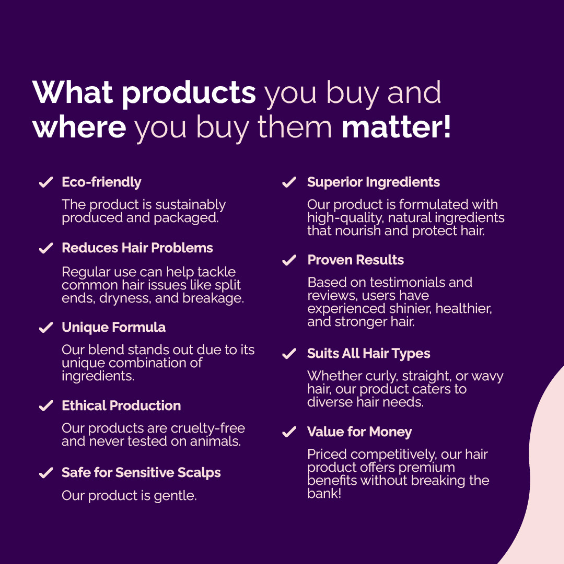 What products you buy and where you buy them matter!

✓ Eco-friendly

The product is sustainably produced and packaged.

✓ Reduces Hair Problems

Regular use can help tackle common hair issues like split ends, dryness, and breakage.

✓ Unique Formula

Our blend stands out due to its unique combination of ingredients.

✓ Ethical Production

Our products are cruelty-free and never tested on animals.

✓ Safe for Sensitive Scalps

Our product is gentle.

✓ Superior Ingredients

Our product is formulated with high-quality, natural ingredients that nourish and protect hair.

✓ Proven Results

Based on testimonials and reviews, users have experienced shinier, healthier, and stronger hair.

✓ Suits All Hair Types

Whether curly, straight, or wavy hair, our product caters to diverse hair needs.

✓ Value for Money

Priced competitively, our hair product offers premium benefits without breaking the bank!